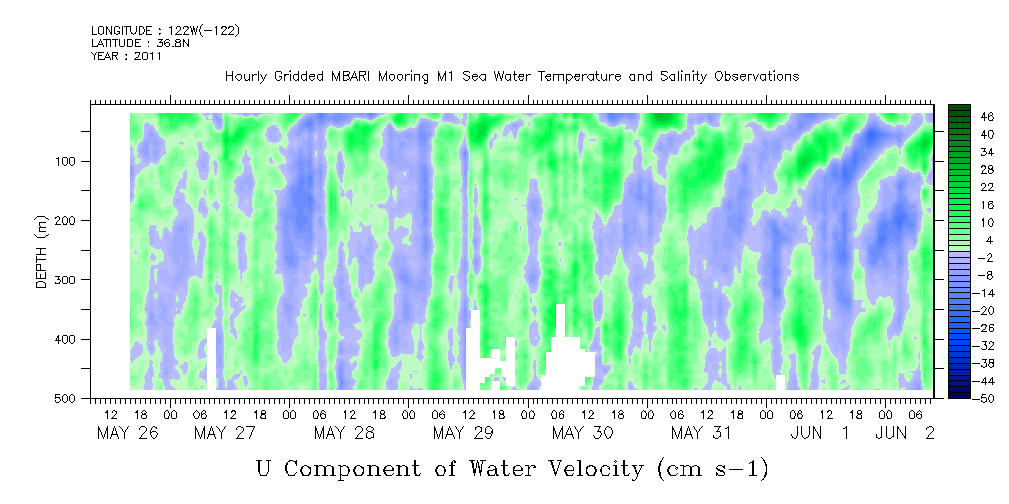 LONGITUDE : 122W(-122)
LATITUDE : 36.8N
YEAR : 2011

Hourly Gridded MBARI Mooring M1 Sea Water Temperature and Salinity Observations

DEPTH (m)

100
200
300
400
500

46
40
34
28
22
16
10
4
-2
-8
-14
-20
-26
-32
-38
-44
-50

12 18 00 06 12 18 00 06 12 18 00 06 12 18 00 06 12 18 00 06 12 18 00 06 12 18 00 06 12 18 00 06
MAY 26 MAY 27 MAY 28 MAY 29 MAY 30 MAY 31 JUN 1 JUN 2

U Component of Water Velocity (cm s-1)